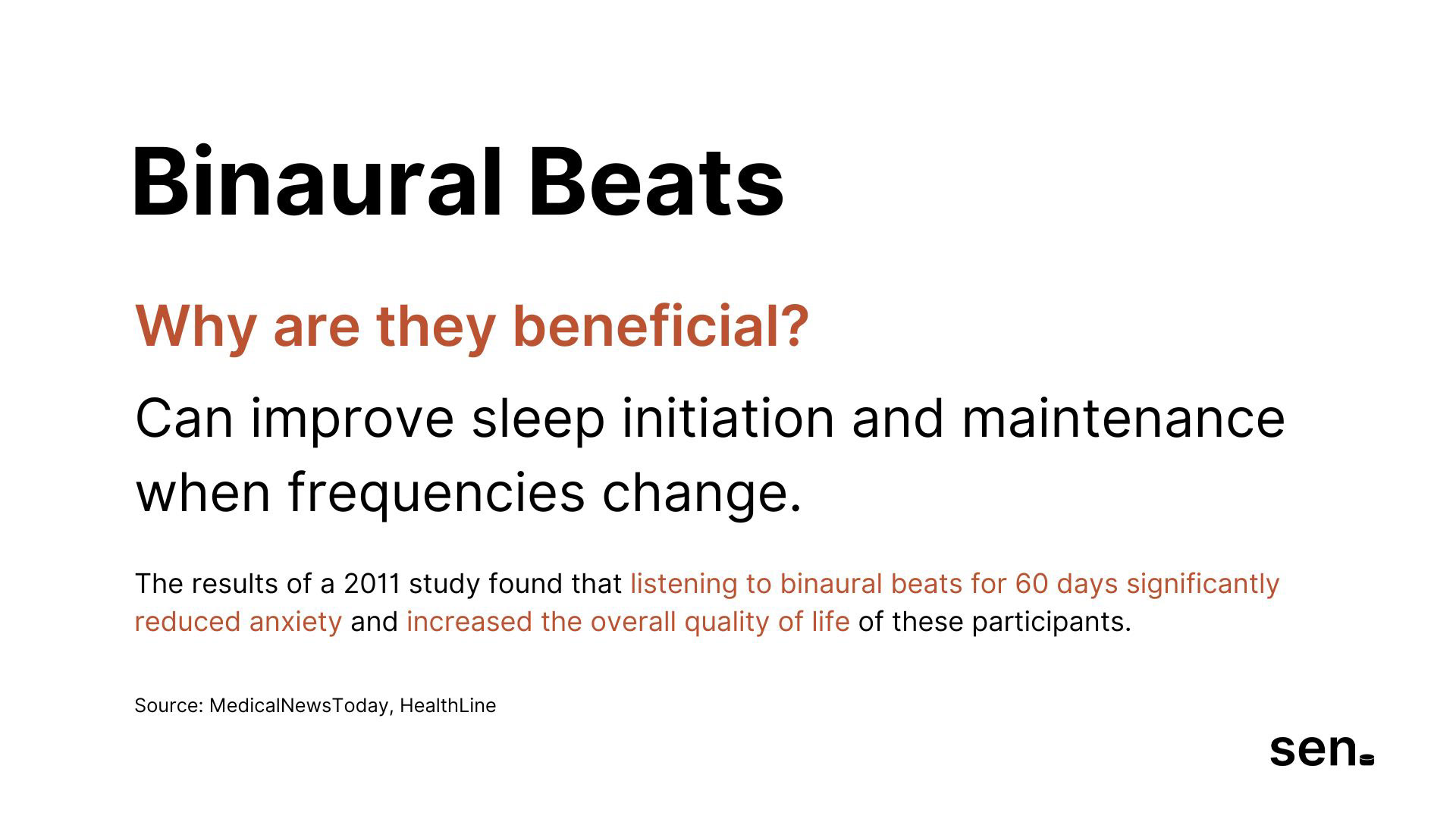 Binaural Beats

Why are they beneficial?

Can improve sleep initiation and maintenance when frequencies change.

The results of a 2011 study found that listening to binaural beats for 60 days significantly reduced anxiety and increased the overall quality of life of these participants.

Source: MedicalNewsToday, HealthLine

sen.